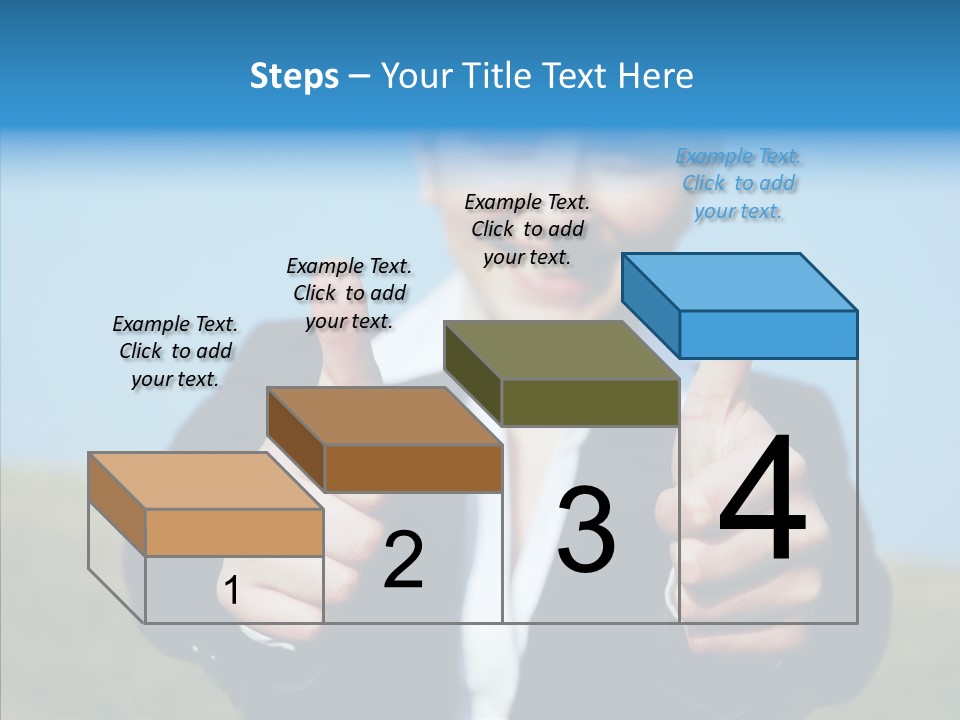 Steps – Your Title Text Here

Example Text. Click to add your text.

Example Text. Click to add your text.

Example Text. Click to add your text.

Example Text. Click to add your text.

1

2

3

4